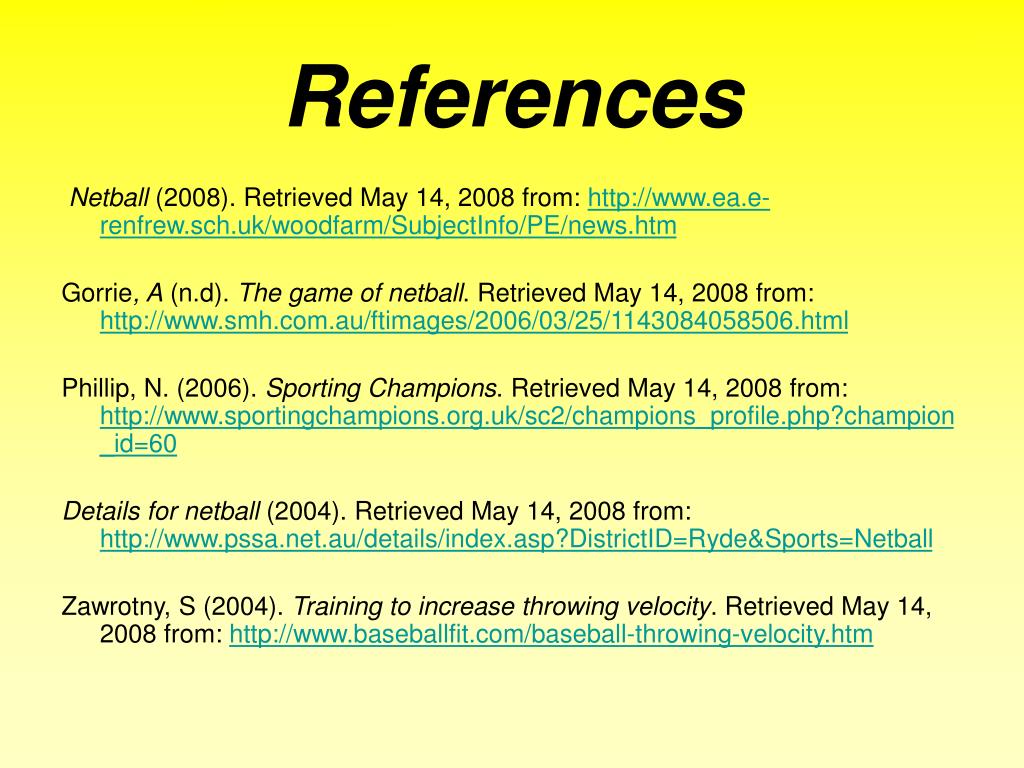 References

Netball (2008). Retrieved May 14, 2008 from: http://www.ea.e-renfrew.sch.uk/woodfarm/SubjectInfo/PE/news.htm

Gorrie, A (n.d). The game of netball. Retrieved May 14, 2008 from: http://www.smh.com.au/ftimages/2006/03/25/1143084058506.html

Phillip, N. (2006). Sporting Champions. Retrieved May 14, 2008 from: http://www.sportingchampions.org.uk/sc2/champions_profile.php?champion_id=60

Details for netball (2004). Retrieved May 14, 2008 from: http://www.pssa.net.au/details/index.asp?DistrictID=Ryde&Sports=Netball

Zawrotny, S (2004). Training to increase throwing velocity. Retrieved May 14, 2008 from: http://www.baseballfit.com/baseball-throwing-velocity.htm